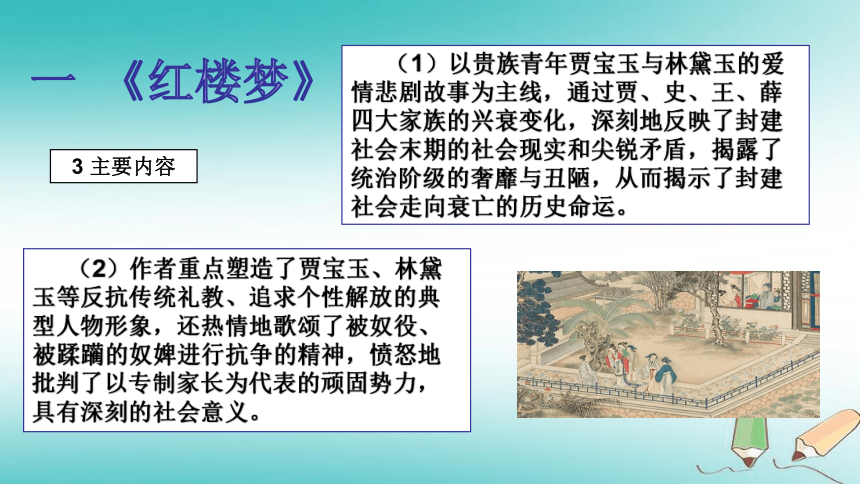 一 《红楼梦》

3 主要内容

（1）以贵族青年贾宝玉与林黛玉的爱情悲剧故事为主线，通过贾、史、王、薛四大家族的兴衰变化，深刻地反映了封建社会末期的社会现实和尖锐矛盾，揭露了统治阶级的奢靡与丑陋，从而揭示了封建社会走向衰亡的历史命运。

（2）作者重点塑造了贾宝玉、林黛玉等反抗传统礼教、追求个性解放的典型人物形象，还热情地歌颂了被奴役、被蹂躏的奴婢进行抗争的精神，愤怒地批判了以专制家长为代表的顽固势力，具有深刻的社会意义。